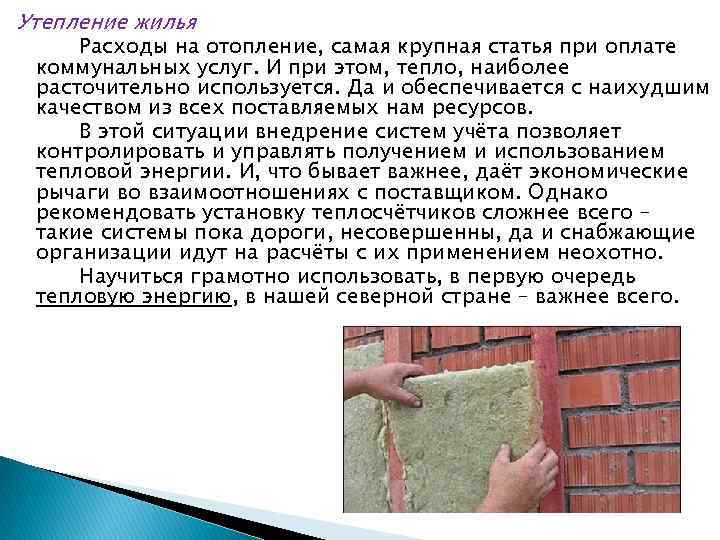 Утепление жилья

Расходы на отопление, самая крупная статья при оплате коммунальных услуг. И при этом, тепло, наиболее расточительно используется. Да и обеспечивается с наихудшим качеством из всех поставляемых нам ресурсов.

В этой ситуации внедрение систем учёта позволяет контролировать и управлять получением и использованием тепловой энергии. И, что бывает важнее, даёт экономические рычаги во взаимоотношениях с поставщиком. Однако рекомендовать установку теплосчётчиков сложнее всего – такие системы пока дороги, несовершенны, да и снабжающие организации идут на расчёты с их применением неохотно.

Научиться грамотно использовать, в первую очередь тепловую энергию, в нашей северной стране – важнее всего.